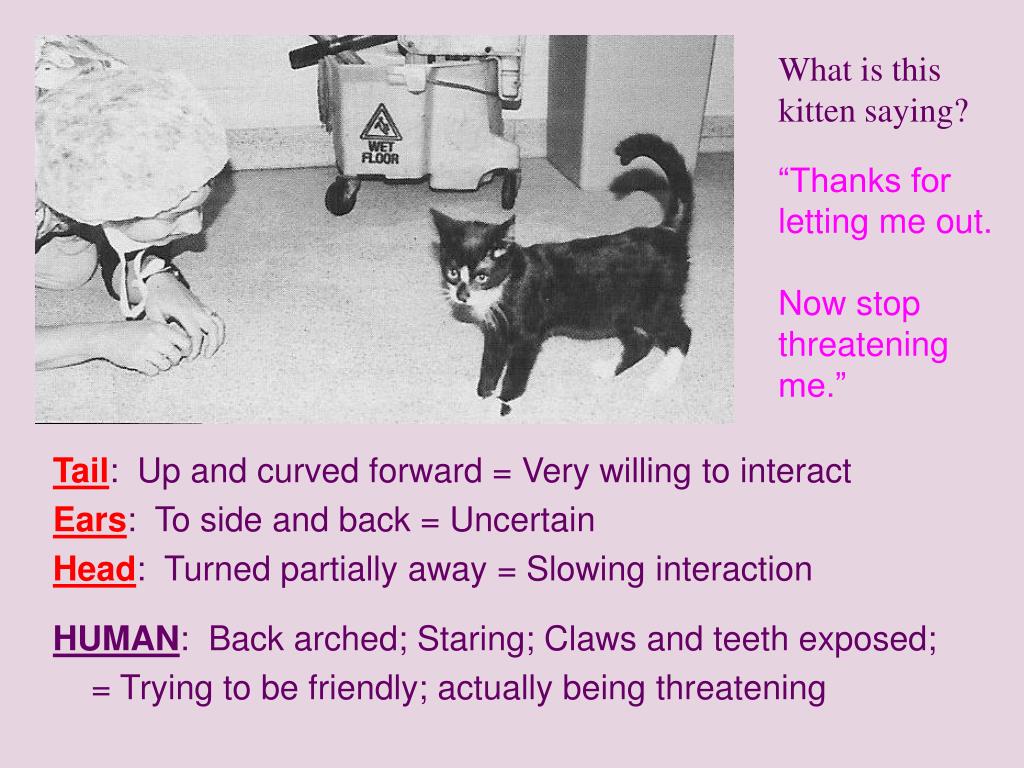 WET FLOOR

What is this kitten saying?

“Thanks for letting me out.

Now stop threatening me.”

Tail: Up and curved forward = Very willing to interact
Ears: To side and back = Uncertain
Head: Turned partially away = Slowing interaction

HUMAN: Back arched; Staring; Claws and teeth exposed;
= Trying to be friendly; actually being threatening